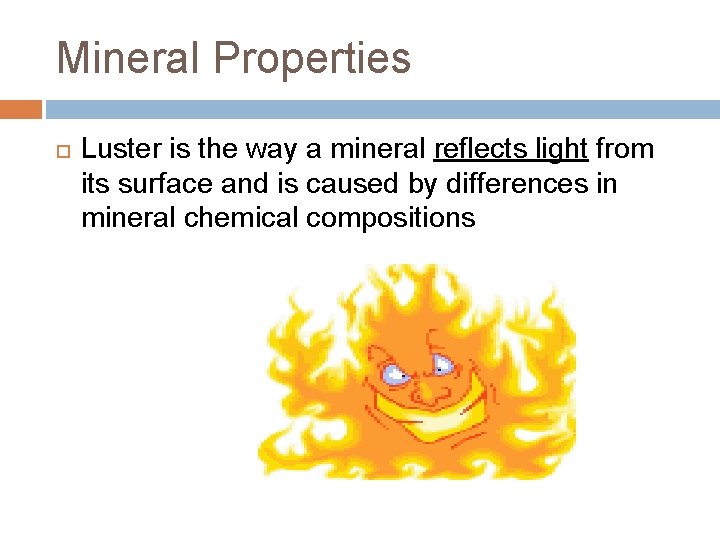 Mineral Properties

Luster is the way a mineral reflects light from its surface and is caused by differences in mineral chemical compositions